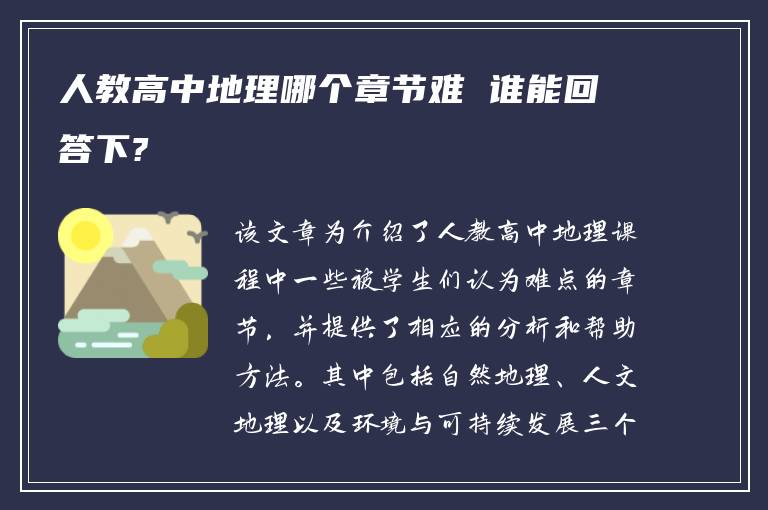 人教高中地理哪个章节难 谁能回答下?

该文章为介绍了人教高中地理课程中一些被学生们认为难点的章节，并提供了相应的分析和帮助方法。其中包括自然地理、人文地理以及环境与可持续发展三个